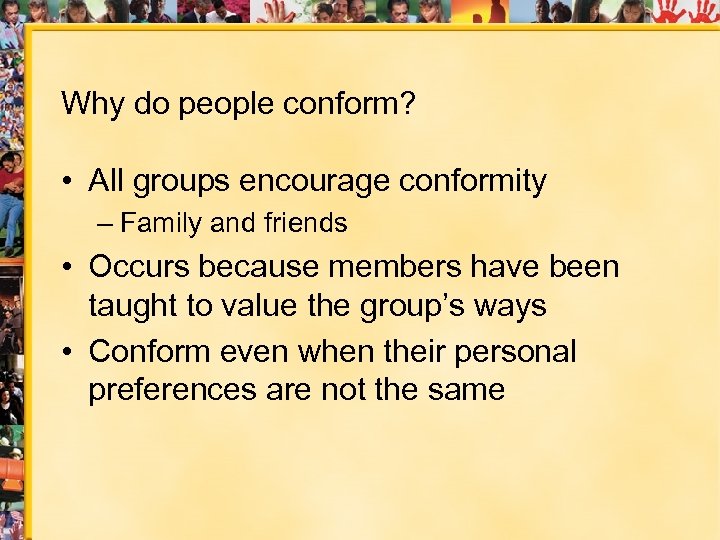 Why do people conform?

• All groups encourage conformity
– Family and friends
• Occurs because members have been taught to value the group's ways
• Conform even when their personal preferences are not the same